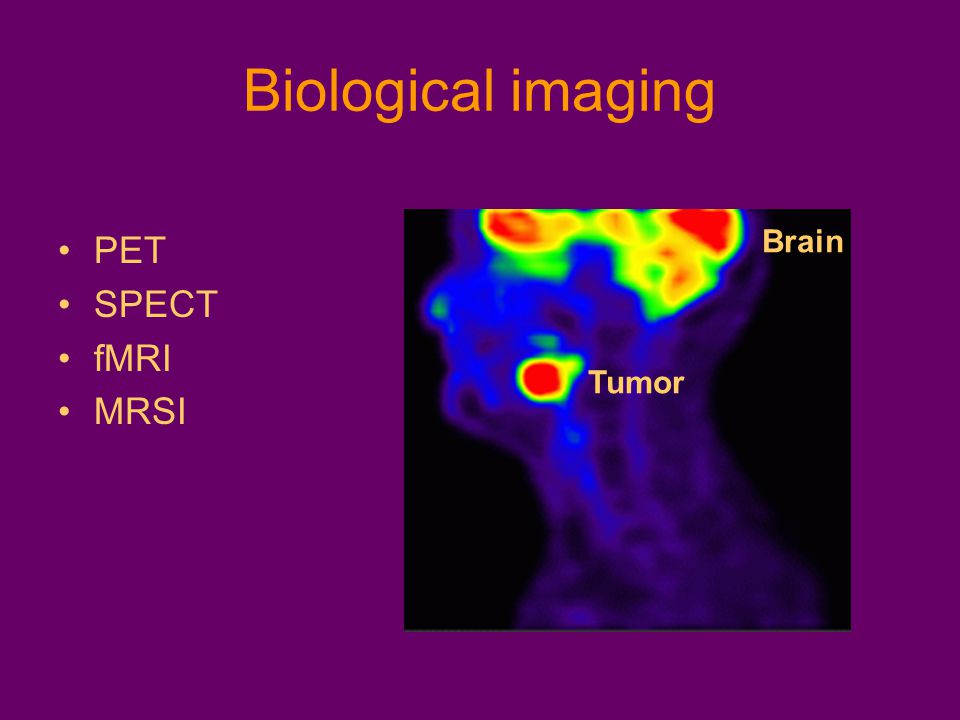 Biological imaging

• PET
• SPECT
• fMRI
• MRSI

Brain

Tumor